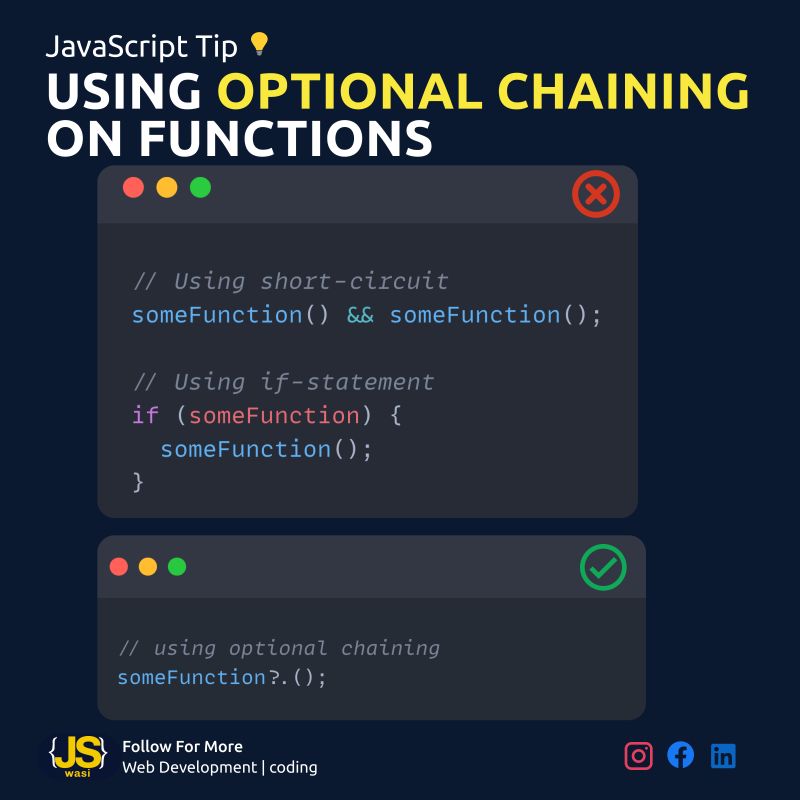 JavaScript Tip

USING OPTIONAL CHAINING ON FUNCTIONS

// Using short-circuit
someFunction() && someFunction();

// Using if-statement
if (someFunction) {
  someFunction();
}

// using optional chaining
someFunction?.();

{JS}
wasi

Follow For More
Web Development | coding